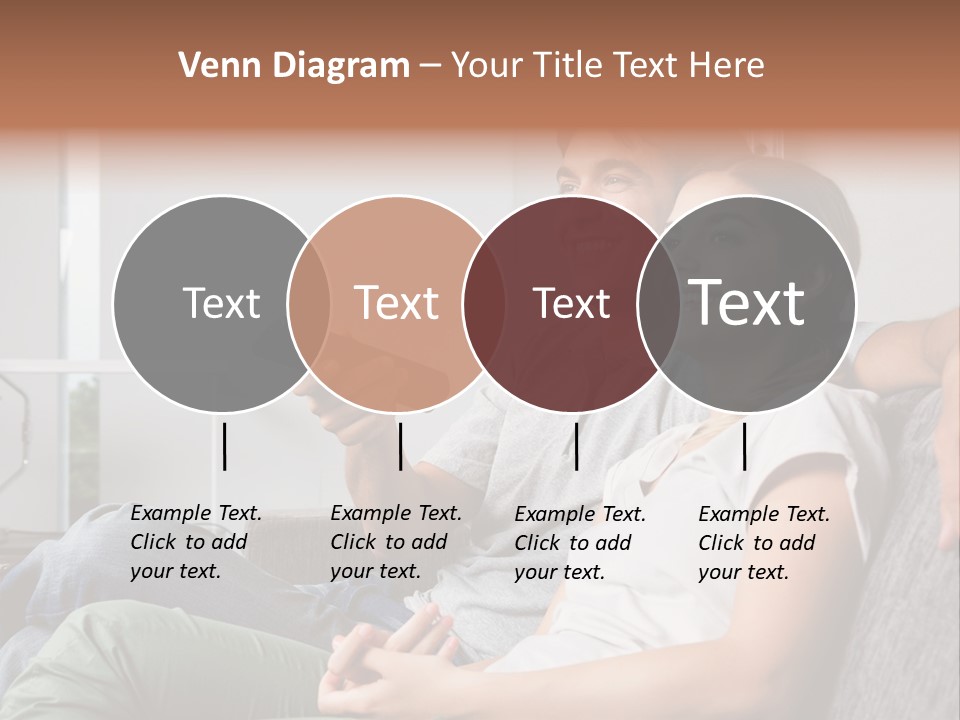 Venn Diagram – Your Title Text Here

Text

Text

Text

Text

Example Text. Click to add your text.

Example Text. Click to add your text.

Example Text. Click to add your text.

Example Text. Click to add your text.